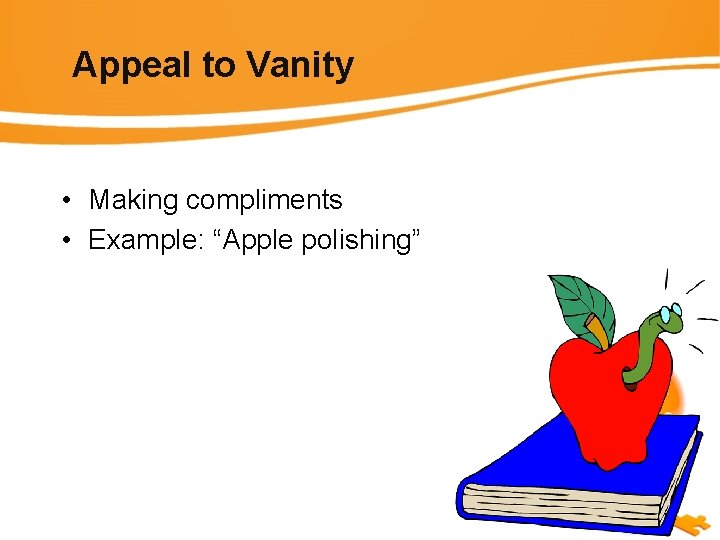 Appeal to Vanity

• Making compliments
• Example: “Apple polishing”